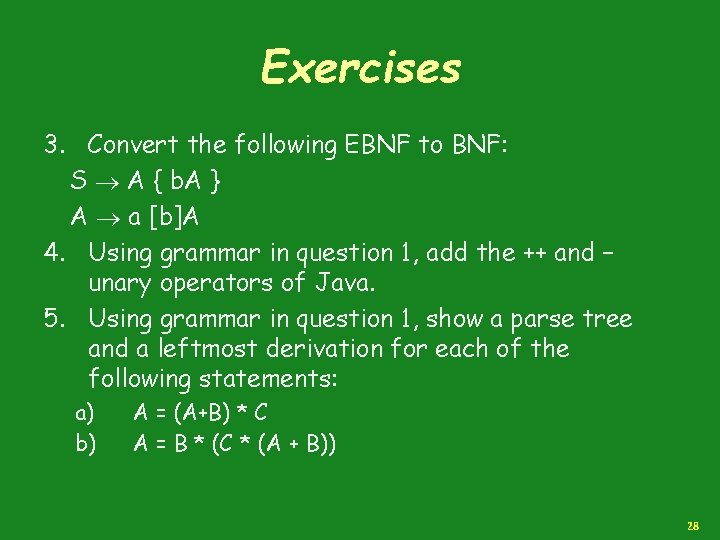 Exercises

3. Convert the following EBNF to BNF:

$S \rightarrow A \{ bA \}$

$A \rightarrow a [b]A$

4. Using grammar in question 1, add the ++ and – unary operators of Java.

5. Using grammar in question 1, show a parse tree and a leftmost derivation for each of the following statements:

a) A = (A+B) * C

b) A = B * (C * (A + B))

28